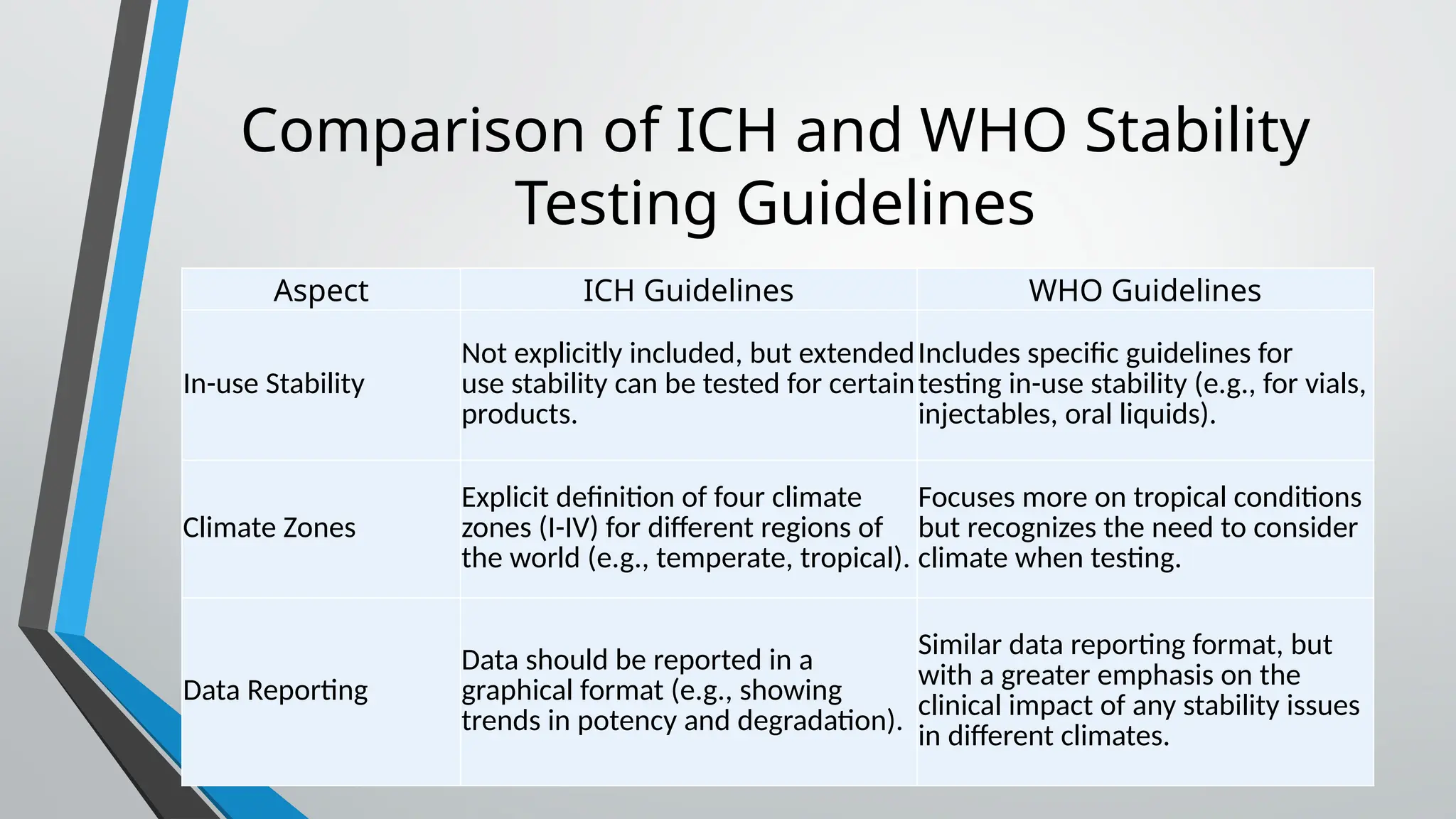 Comparison of ICH and WHO Stability Testing Guidelines

| Aspect | ICH Guidelines | WHO Guidelines |
|---|---|---|
| In-use Stability | Not explicitly included, but extended use stability can be tested for certain products. | Includes specific guidelines for testing in-use stability (e.g., for vials, injectables, oral liquids). |
| Climate Zones | Explicit definition of four climate zones (I-IV) for different regions of the world (e.g., temperate, tropical). | Focuses more on tropical conditions but recognizes the need to consider climate when testing. |
| Data Reporting | Data should be reported in a graphical format (e.g., showing trends in potency and degradation). | Similar data reporting format, but with a greater emphasis on the clinical impact of any stability issues in different climates. |